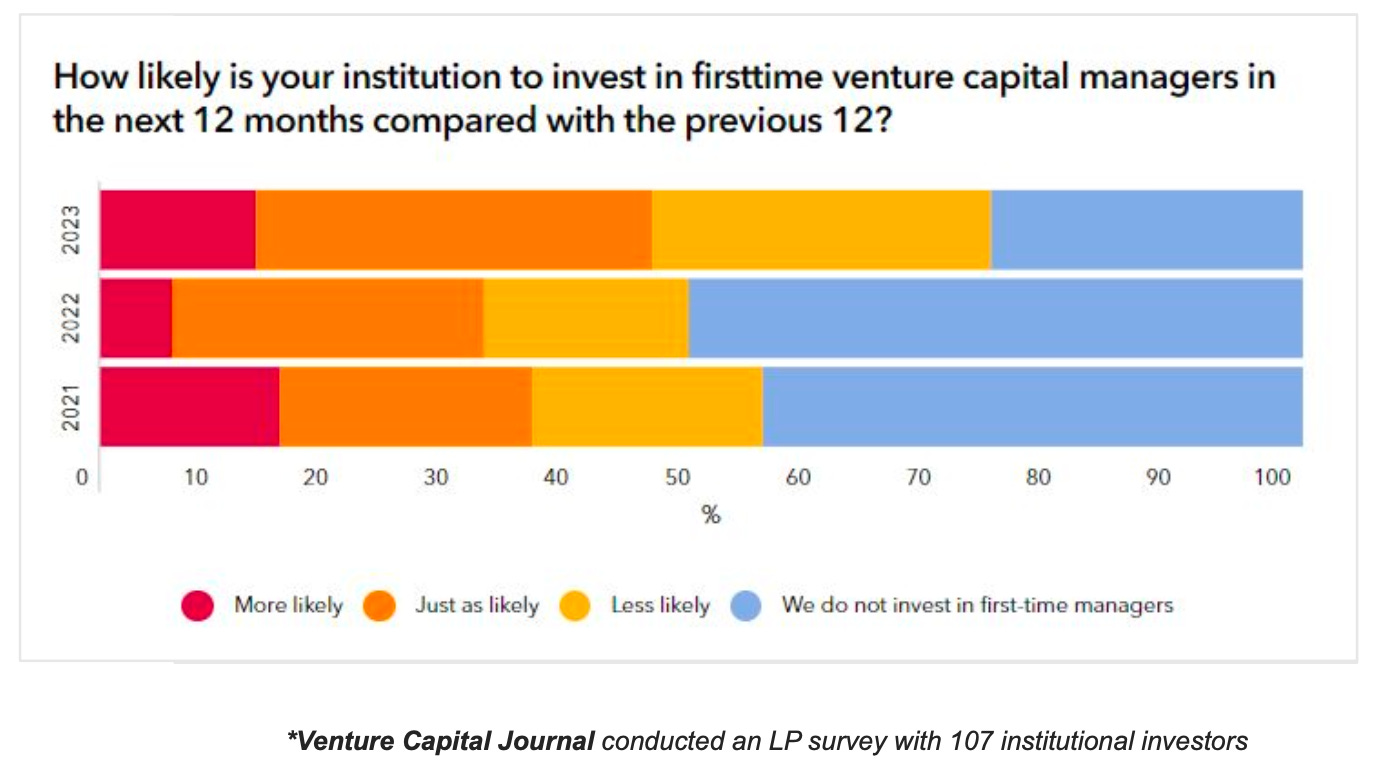 How likely is your institution to invest in firsttime venture capital managers in the next 12 months compared with the previous 12?

2023
2022
2021

0 10 20 30 40 50 60 70 80 90 100
%

More likely Just as likely Less likely We do not invest in first-time managers

*Venture Capital Journal conducted an LP survey with 107 institutional investors